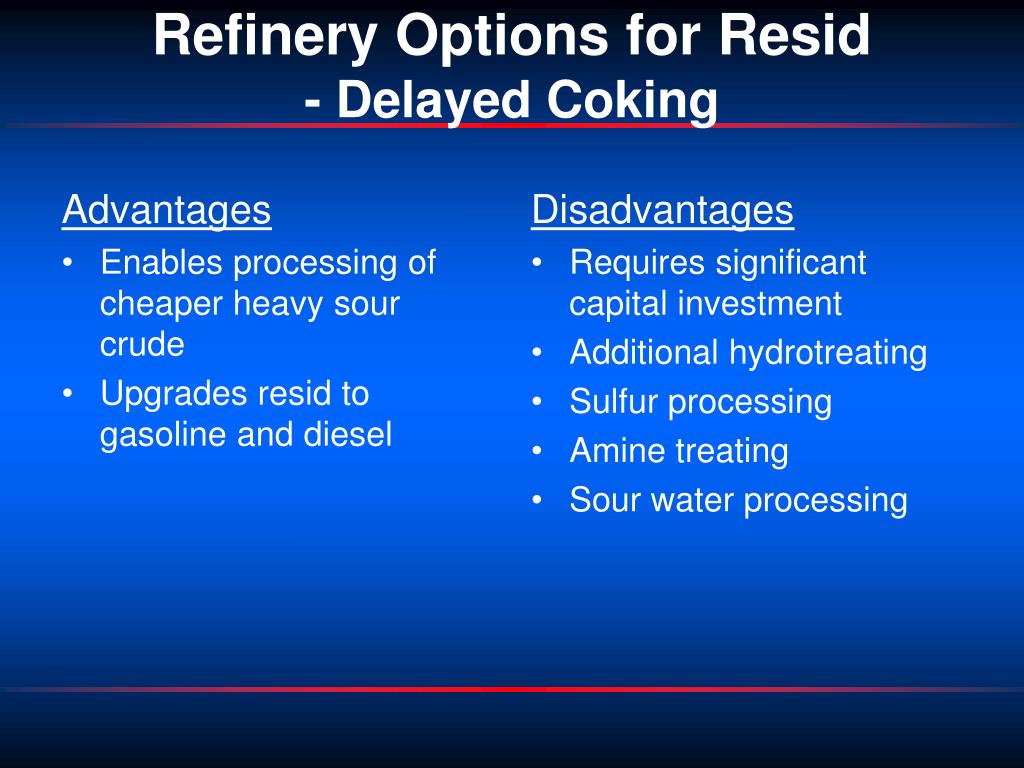 Refinery Options for Resid
- Delayed Coking

Advantages
• Enables processing of cheaper heavy sour crude
• Upgrades resid to gasoline and diesel

Disadvantages
• Requires significant capital investment
• Additional hydrotreating
• Sulfur processing
• Amine treating
• Sour water processing